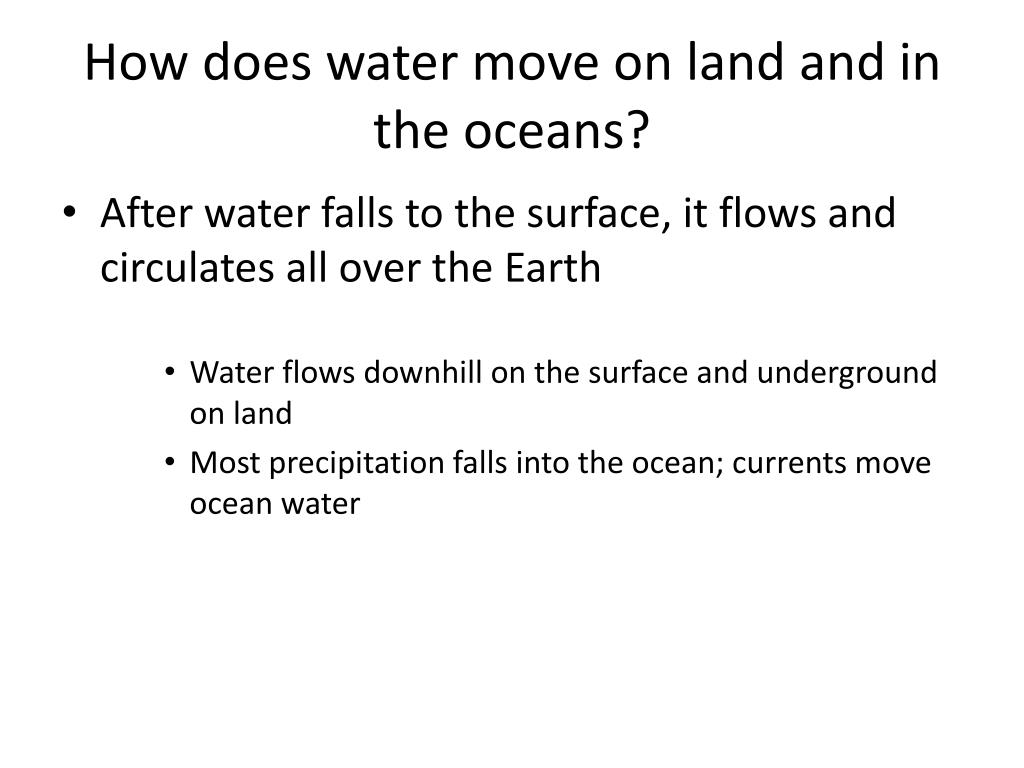 How does water move on land and in the oceans?

• After water falls to the surface, it flows and circulates all over the Earth

• Water flows downhill on the surface and underground on land
• Most precipitation falls into the ocean; currents move ocean water